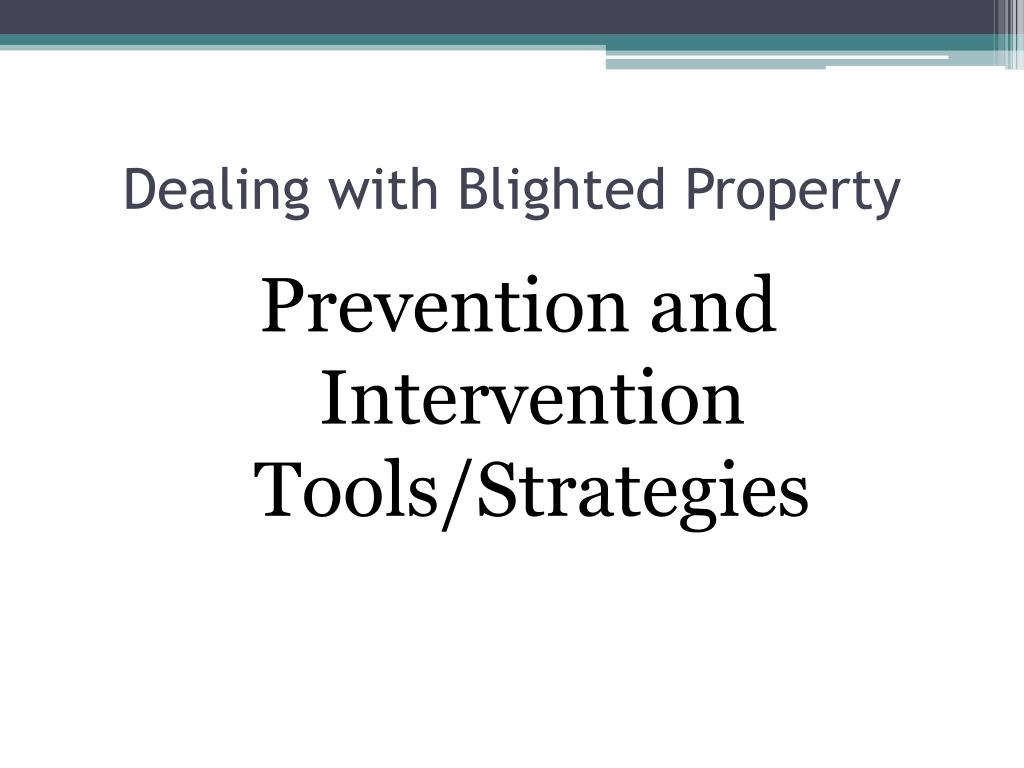 Dealing with Blighted Property

Prevention and Intervention Tools/Strategies